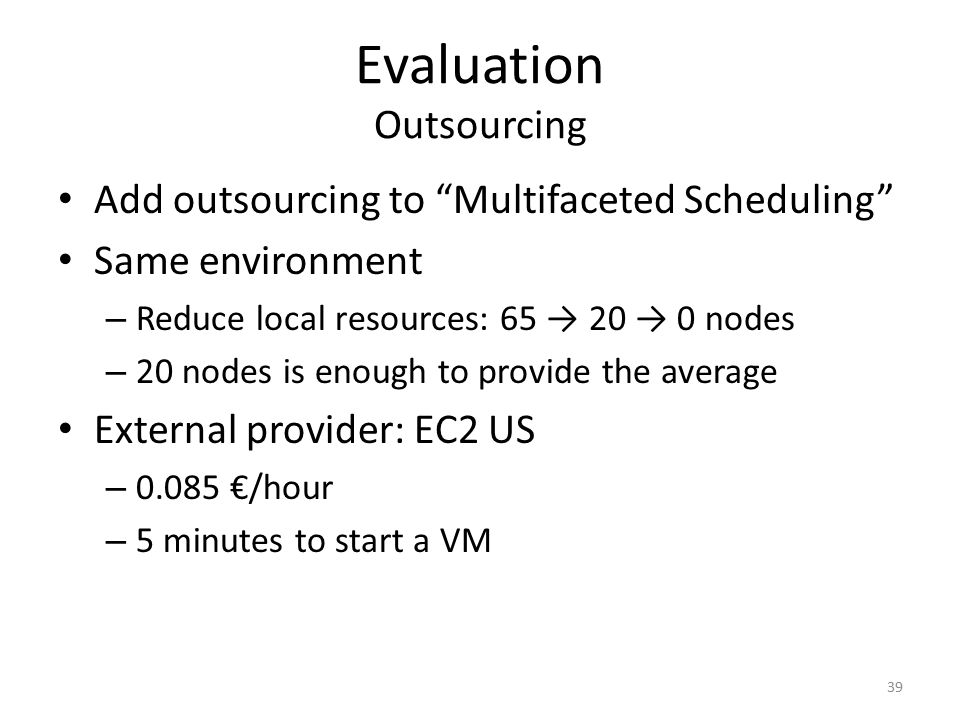 Evaluation
Outsourcing

• Add outsourcing to “Multifaceted Scheduling”
• Same environment
– Reduce local resources: 65 → 20 → 0 nodes
– 20 nodes is enough to provide the average
• External provider: EC2 US
– 0.085 €/hour
– 5 minutes to start a VM

39